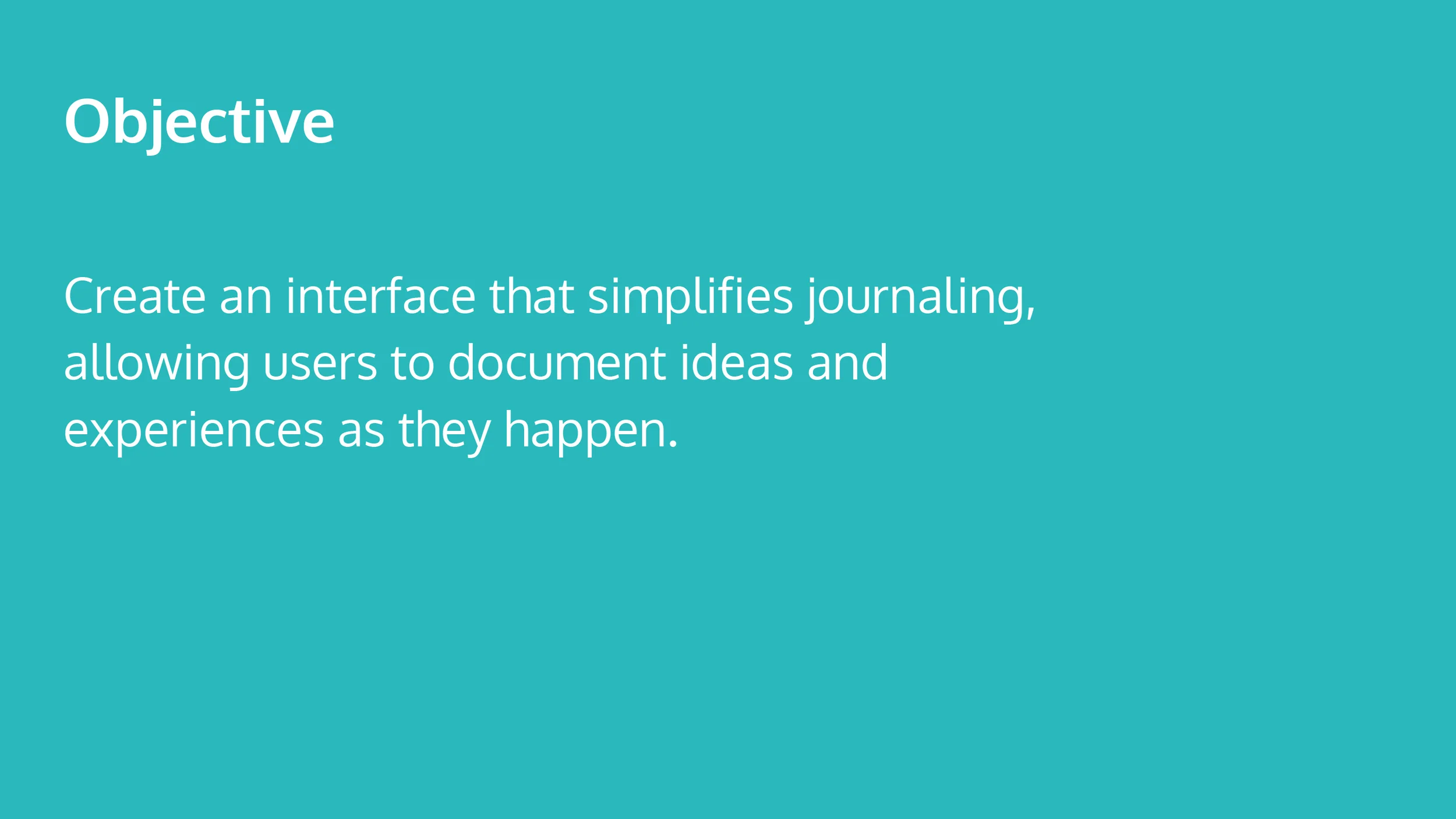 Objective

Create an interface that simplifies journaling, allowing users to document ideas and experiences as they happen.